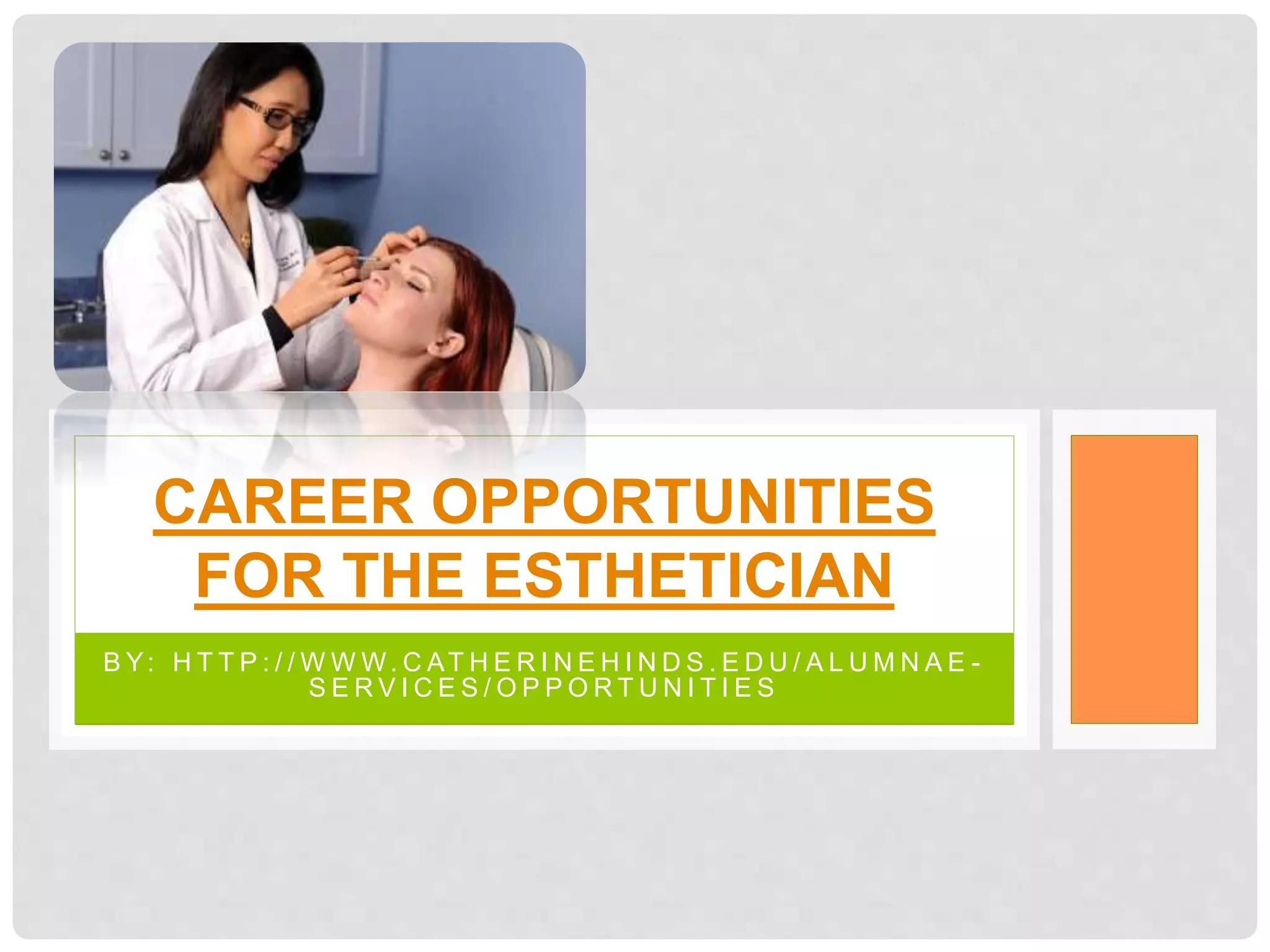 CAREER OPPORTUNITIES FOR THE ESTHETICIAN

BY: HTTP://WWW.CATHERINEHINDS.EDU/ALUMNAE-SERVICES/OPPORTUNITIES